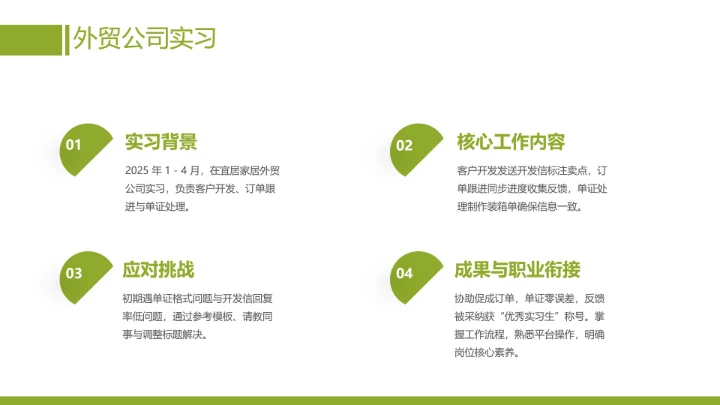 外贸公司实习

01
实习背景
2025 年 1 - 4 月，在宜居家居外贸公司实习，负责客户开发、订单跟进与单证处理。

02
核心工作内容
客户开发发送开发信标注卖点，订单跟进同步进度收集反馈，单证处理制作装箱单确保信息一致。

03
应对挑战
初期遇单证格式问题与开发信回复率低问题，通过参考模板、请教同事与调整标题解决。

04
成果与职业衔接
协助促成订单，单证零误差，反馈被采纳获“优秀实习生”称号。掌握工作流程，熟悉平台操作，明确岗位核心素养。